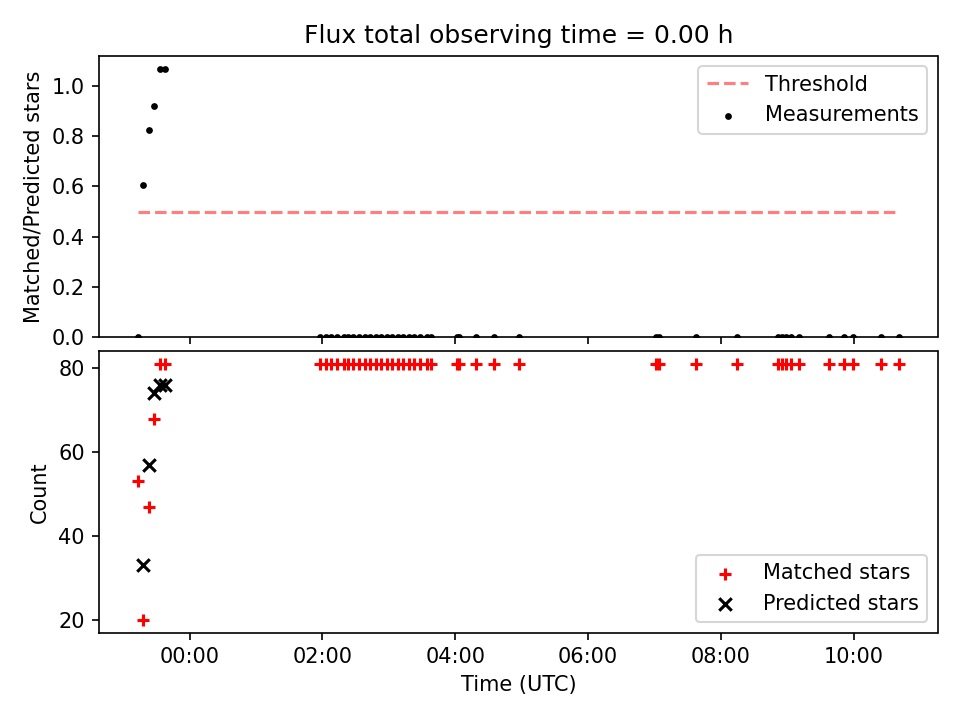 Flux total observing time = 0.00 h

Matched/Predicted stars

1.0
0.8
0.6
0.4
0.2
0.0

Threshold
Measurements

Count

80
60
40
20

Matched stars
Predicted stars

00:00
02:00
04:00
06:00
08:00
10:00

Time (UTC)